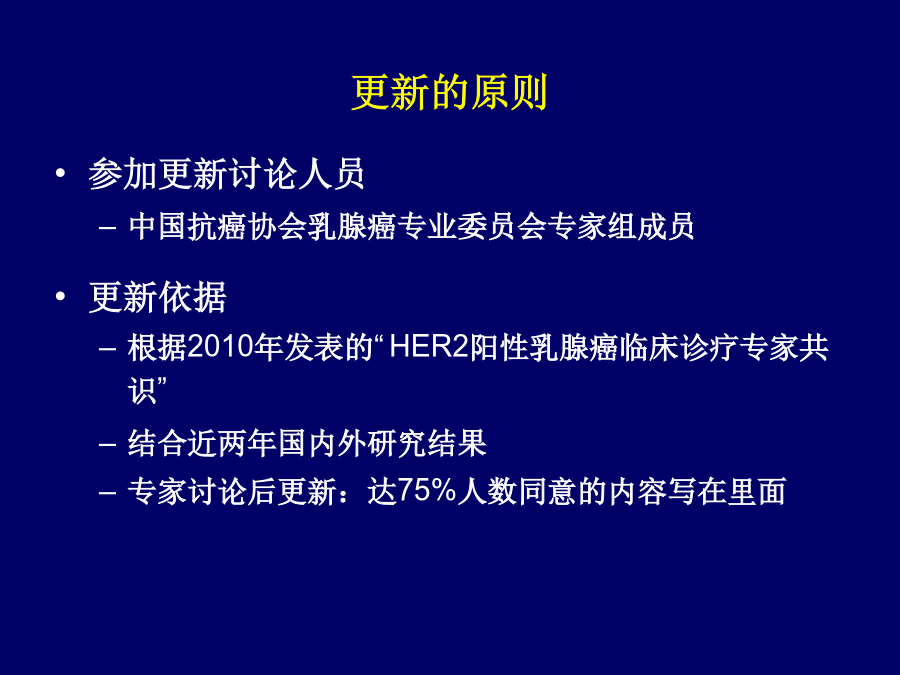 更新的原则

• 参加更新讨论人员
  – 中国抗癌协会乳腺癌专业委员会专家组成员

• 更新依据
  – 根据2010年发表的“HER2阳性乳腺癌临床诊疗专家共识”
  – 结合近两年国内外研究结果
  – 专家讨论后更新：达75%人数同意的内容写在里面